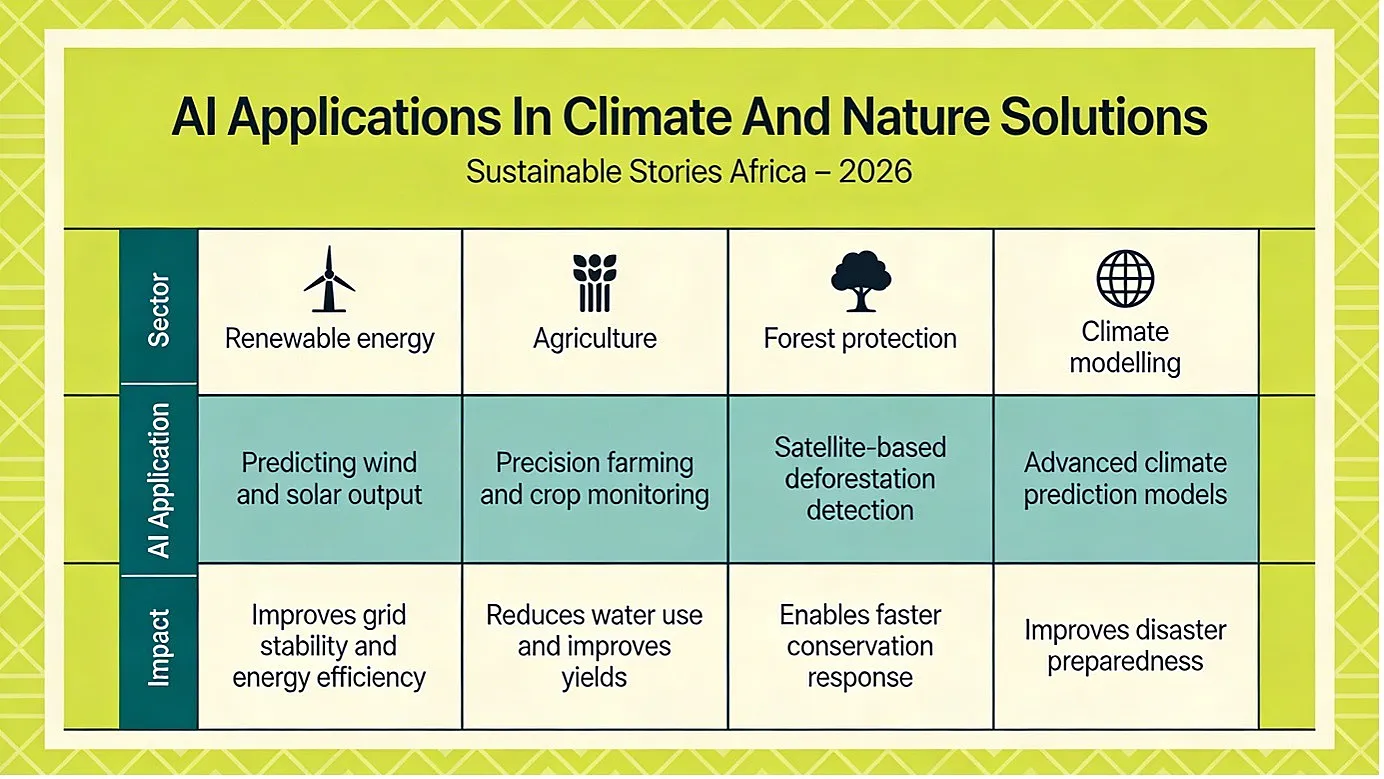 AI Applications In Climate And Nature Solutions

Sustainable Stories Africa – 2026

| Sector | Renewable energy | Agriculture | Forest protection | Climate modelling |
|---|---|---|---|---|
| AI Application | Predicting wind and solar output | Precision farming and crop monitoring | Satellite-based deforestation detection | Advanced climate prediction models |
| Impact | Improves grid stability and energy efficiency | Reduces water use and improves yields | Enables faster conservation response | Improves disaster preparedness |